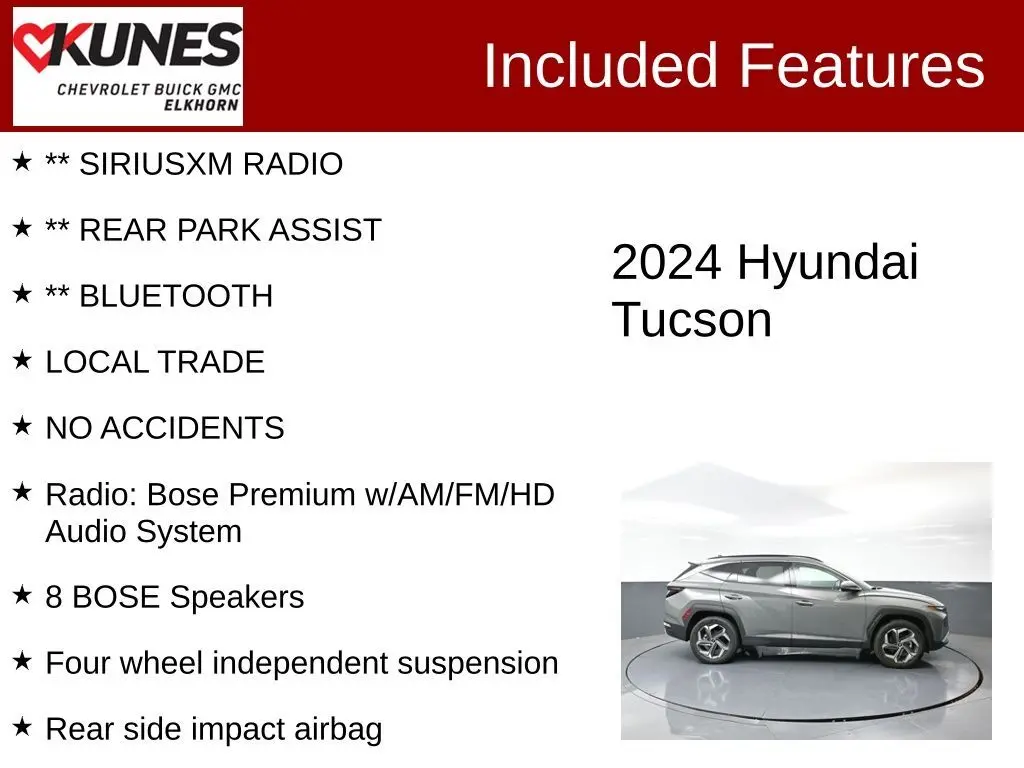 KUNES
CHEVROLET BUICK GMC
ELKHORN

Included Features

★ ** SIRIUSXM RADIO

★ ** REAR PARK ASSIST

★ ** BLUETOOTH

★ LOCAL TRADE

★ NO ACCIDENTS

★ Radio: Bose Premium w/AM/FM/HD Audio System

★ 8 BOSE Speakers

★ Four wheel independent suspension

★ Rear side impact airbag

2024 Hyundai Tucson